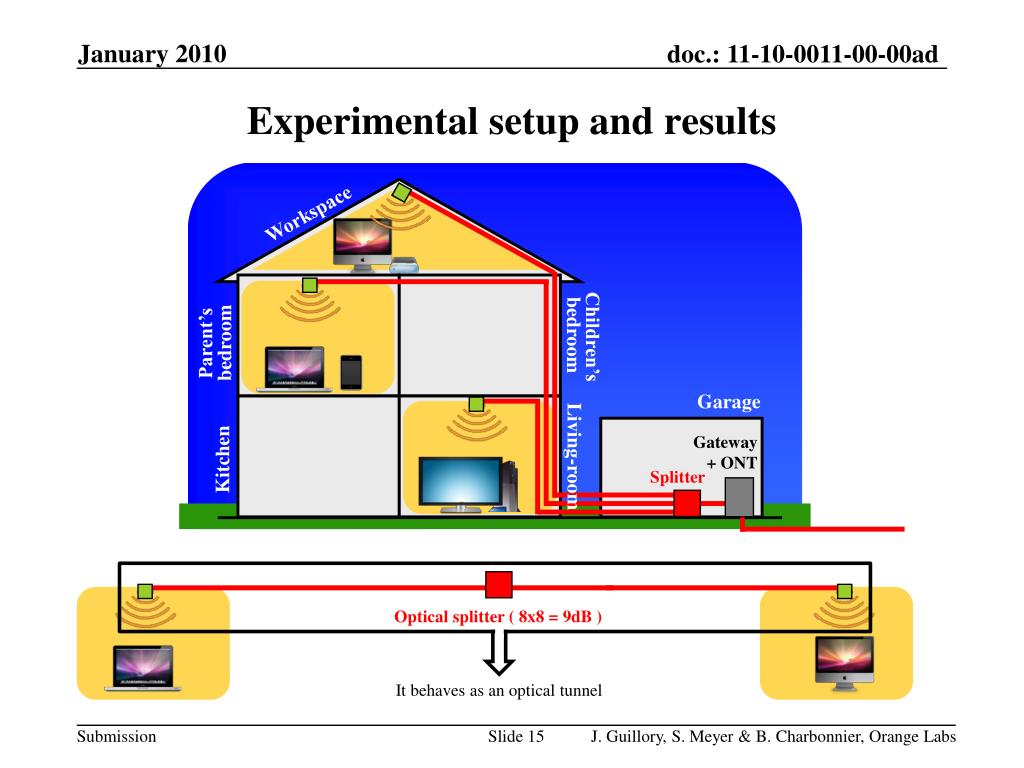 January 2010

doc.: 11-10-0011-00-00ad

Experimental setup and results

Workspace

Parent's bedroom

Children's bedroom

Kitchen

Living-room

Garage

Gateway + ONT

Splitter

Optical splitter ( 8x8 = 9dB )

It behaves as an optical tunnel

Submission

Slide 15

J. Guillory, S. Meyer & B. Charbonnier, Orange Labs